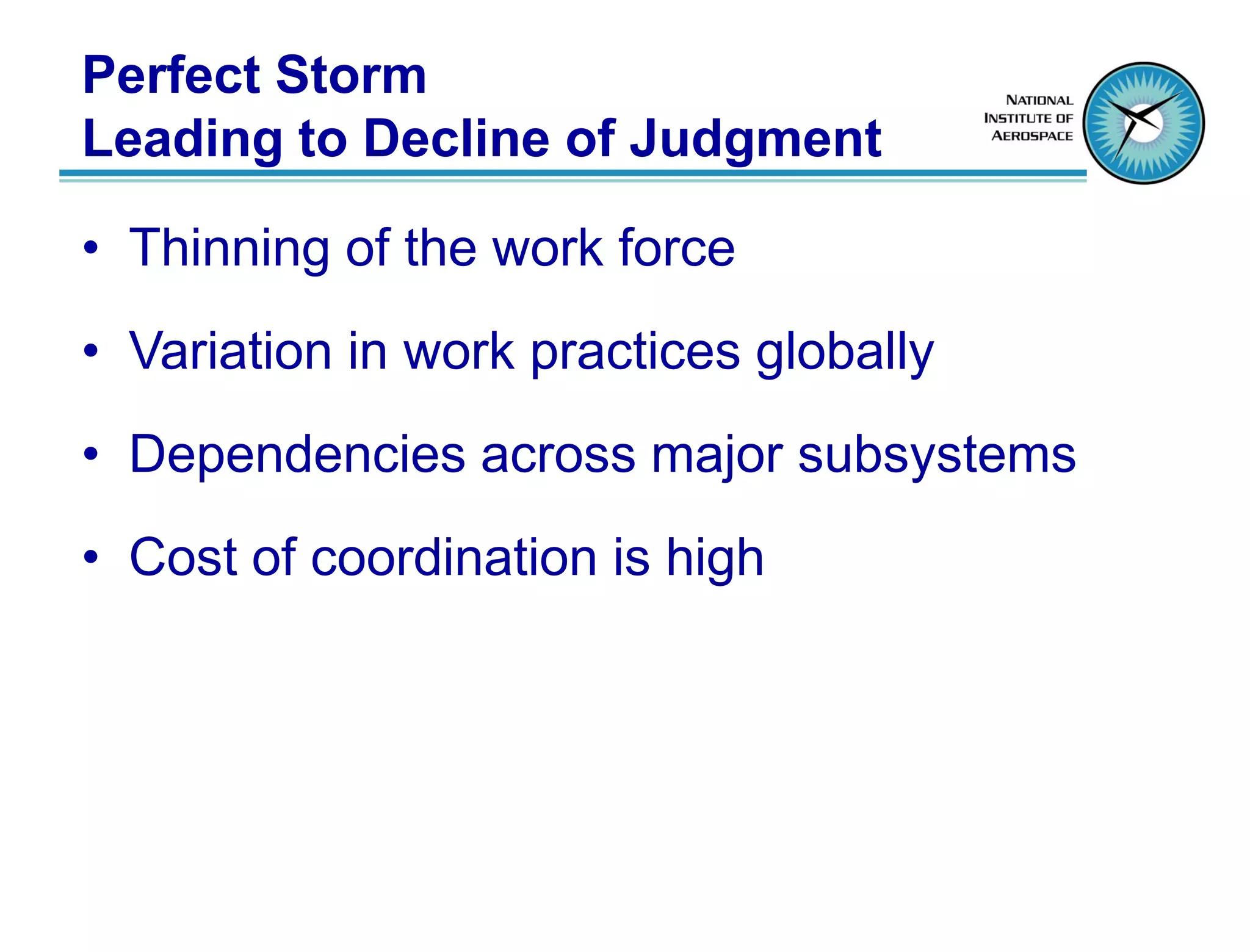 Perfect Storm
Leading to Decline of Judgment

NATIONAL INSTITUTE OF AEROSPACE

• Thinning of the work force

• Variation in work practices globally

• Dependencies across major subsystems

• Cost of coordination is high